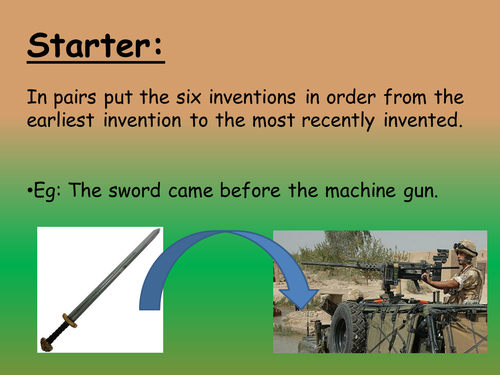 Starter:

In pairs put the six inventions in order from the earliest invention to the most recently invented.

•Eg: The sword came before the machine gun.